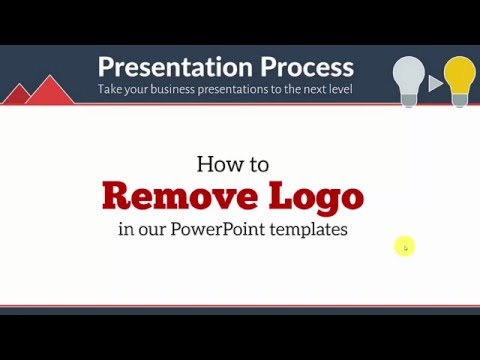 Presentation Process
Take your business presentations to the next level

How to
Remove Logo
in our PowerPoint templates